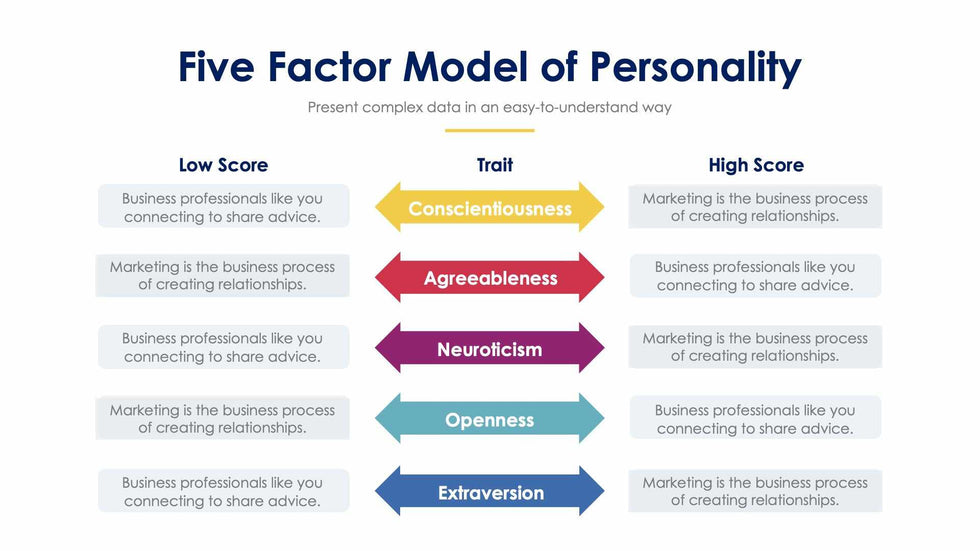 Five Factor Model of Personality

Present complex data in an easy-to-understand way

| Low Score | Trait | High Score |
|---|---|---|
| Business professionals like you connecting to share advice. | Conscientiousness | Marketing is the business process of creating relationships. |
| Marketing is the business process of creating relationships. | Agreeableness | Business professionals like you connecting to share advice. |
| Business professionals like you connecting to share advice. | Neuroticism | Marketing is the business process of creating relationships. |
| Marketing is the business process of creating relationships. | Openness | Business professionals like you connecting to share advice. |
| Business professionals like you connecting to share advice. | Extraversion | Marketing is the business process of creating relationships. |